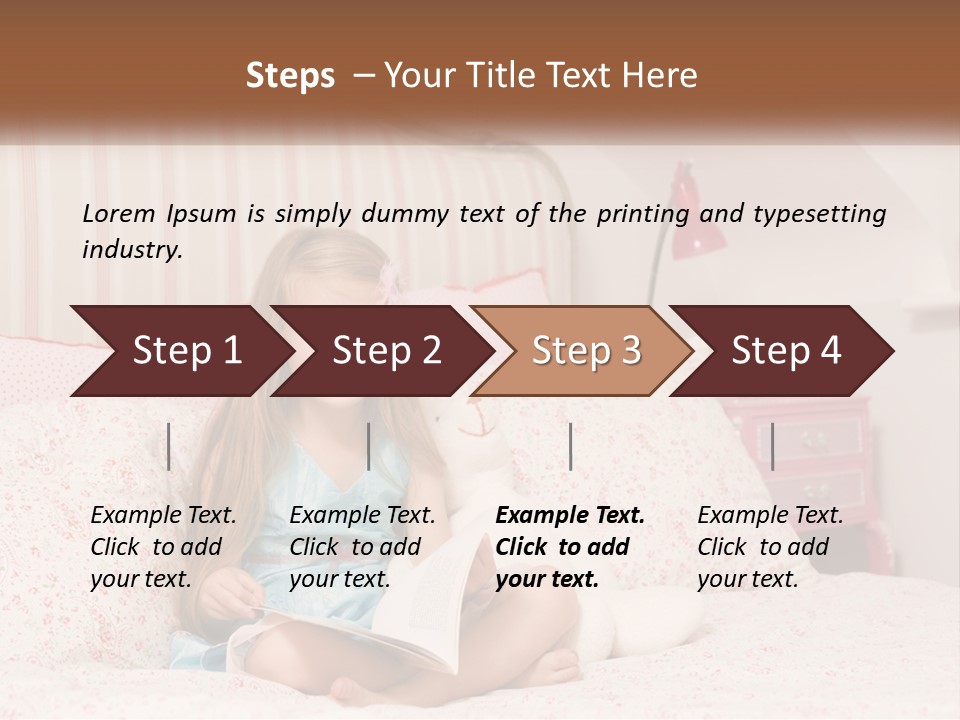 Steps – Your Title Text Here

Lorem Ipsum is simply dummy text of the printing and typesetting industry.

Step 1

Step 2

Step 3

Step 4

Example Text. Click to add your text.

Example Text. Click to add your text.

Example Text. Click to add your text.

Example Text. Click to add your text.